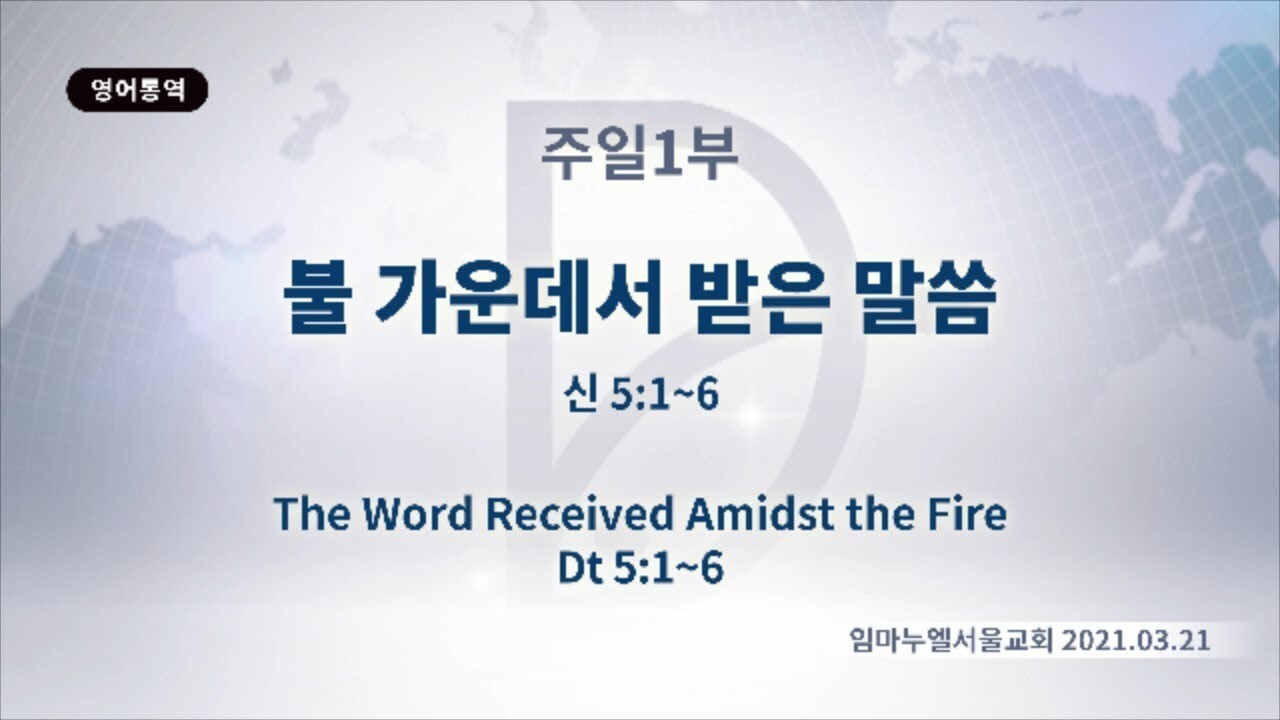 영어통역

주일1부

불 가운데서 받은 말씀

신 5:1~6

The Word Received Amidst the Fire
Dt 5:1~6

임마누엘서울교회 2021.03.21